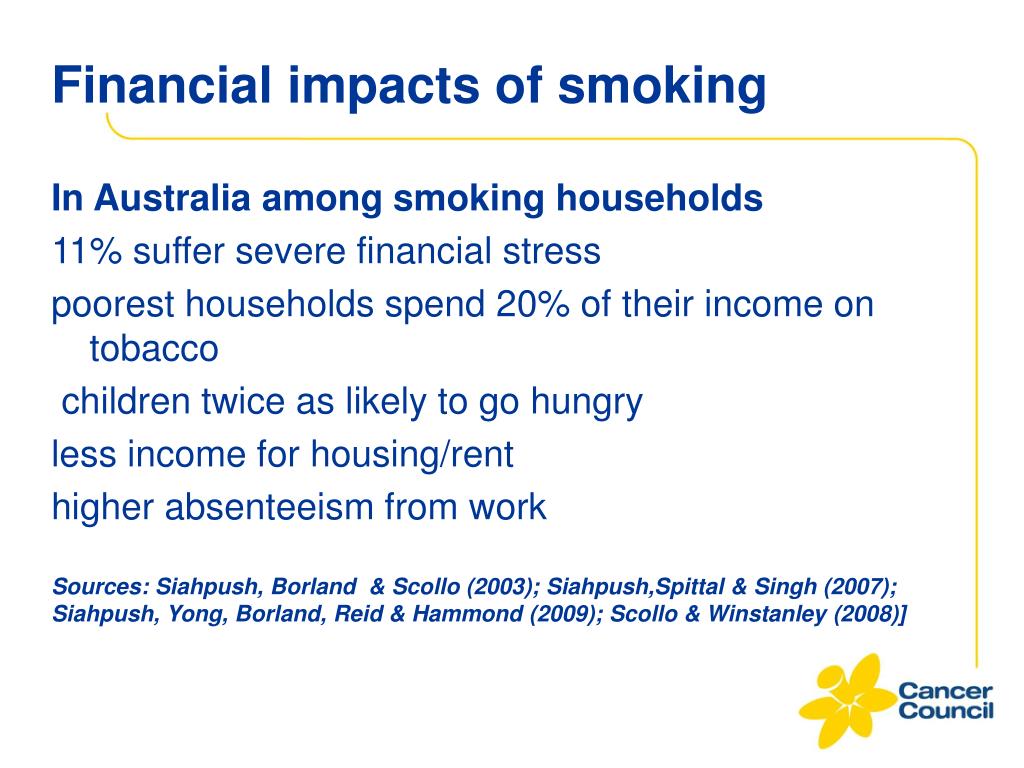 Financial impacts of smoking

In Australia among smoking households

11% suffer severe financial stress

poorest households spend 20% of their income on tobacco

children twice as likely to go hungry

less income for housing/rent

higher absenteeism from work

Sources: Siahpush, Borland & Scollo (2003); Siahpush,Spittal & Singh (2007); Siahpush, Yong, Borland, Reid & Hammond (2009); Scollo & Winstanley (2008)]

Cancer Council